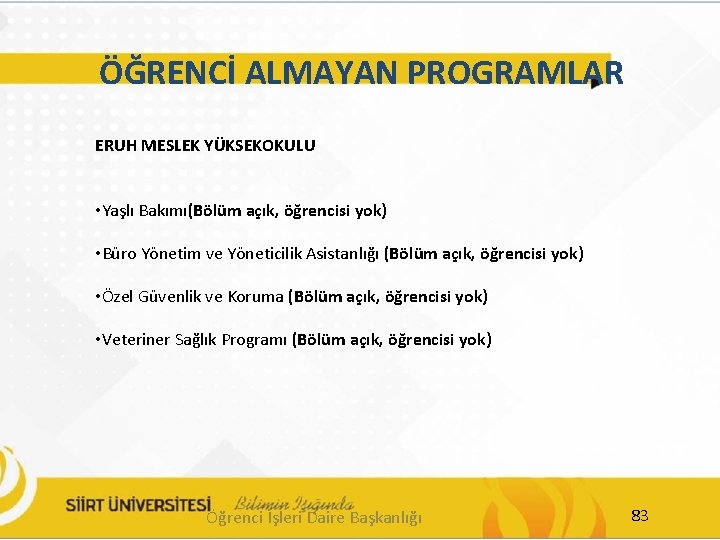 ÖĞRENCİ ALMAYAN PROGRAMLAR

ERUH MESLEK YÜKSEKOKULU

•Yaşlı Bakımı(Bölüm açık, öğrencisi yok)

•Büro Yönetim ve Yöneticilik Asistanlığı (Bölüm açık, öğrencisi yok)

•Özel Güvenlik ve Koruma (Bölüm açık, öğrencisi yok)

•Veteriner Sağlık Programı (Bölüm açık, öğrencisi yok)

SİİRT ÜNİVERSİTESİ Bilimin Işığında

Öğrenci İşleri Daire Başkanlığı

83